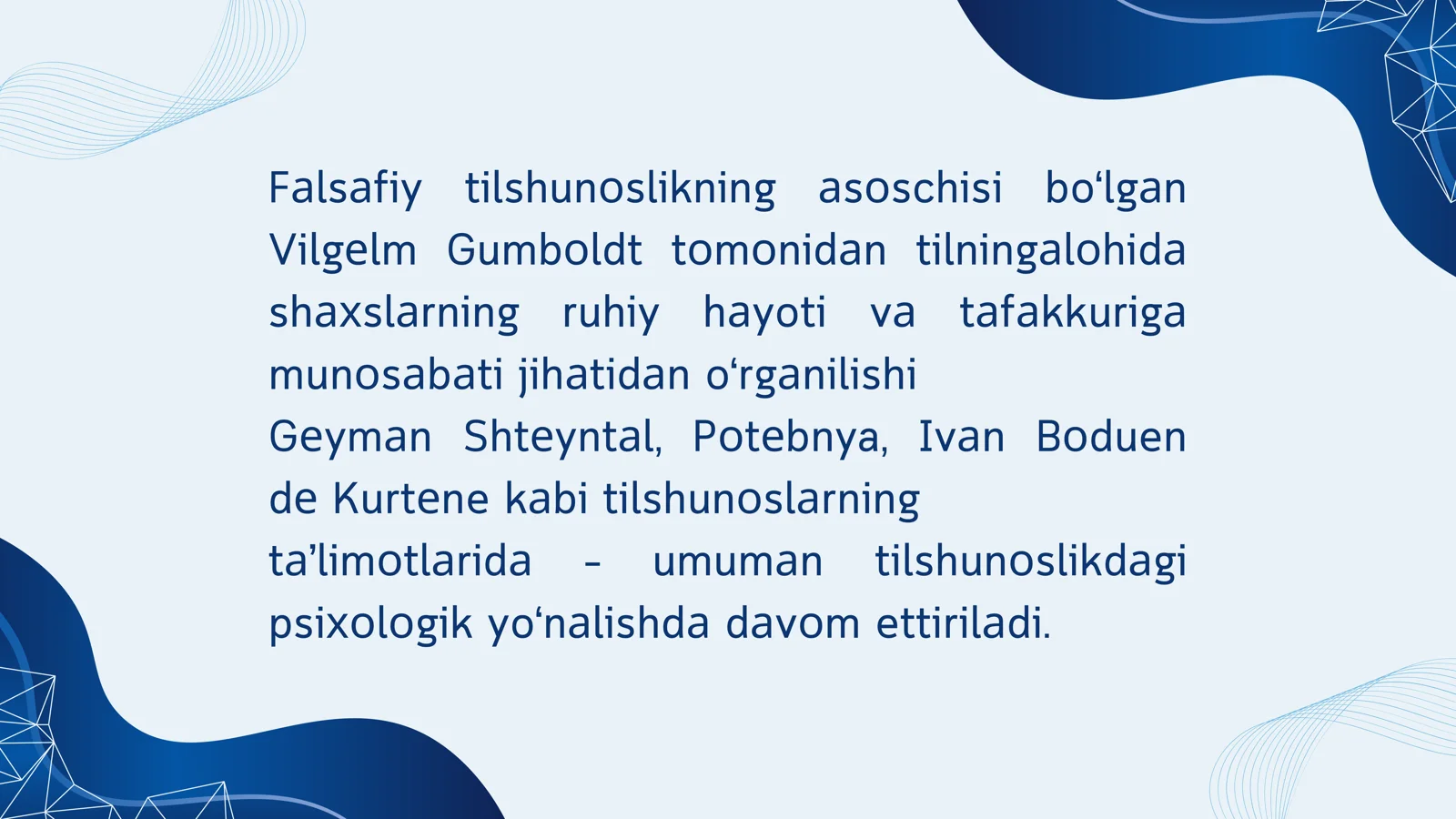 Falsafiy tilshunoslikning asoschisi bo‘lgan Vilgelm Gumboldt tomonidan tilningalohida shaxslarning ruhiy hayoti va tafakkuriga munosabati jihatidan o‘rganilishi
Geyman Shteyntal, Potebnya, Ivan Boduen de Kurtene kabi tilshunoslarning
ta’limotlarida - umuman tilshunoslikdagi psixologik yo‘nalishda davom ettiriladi.